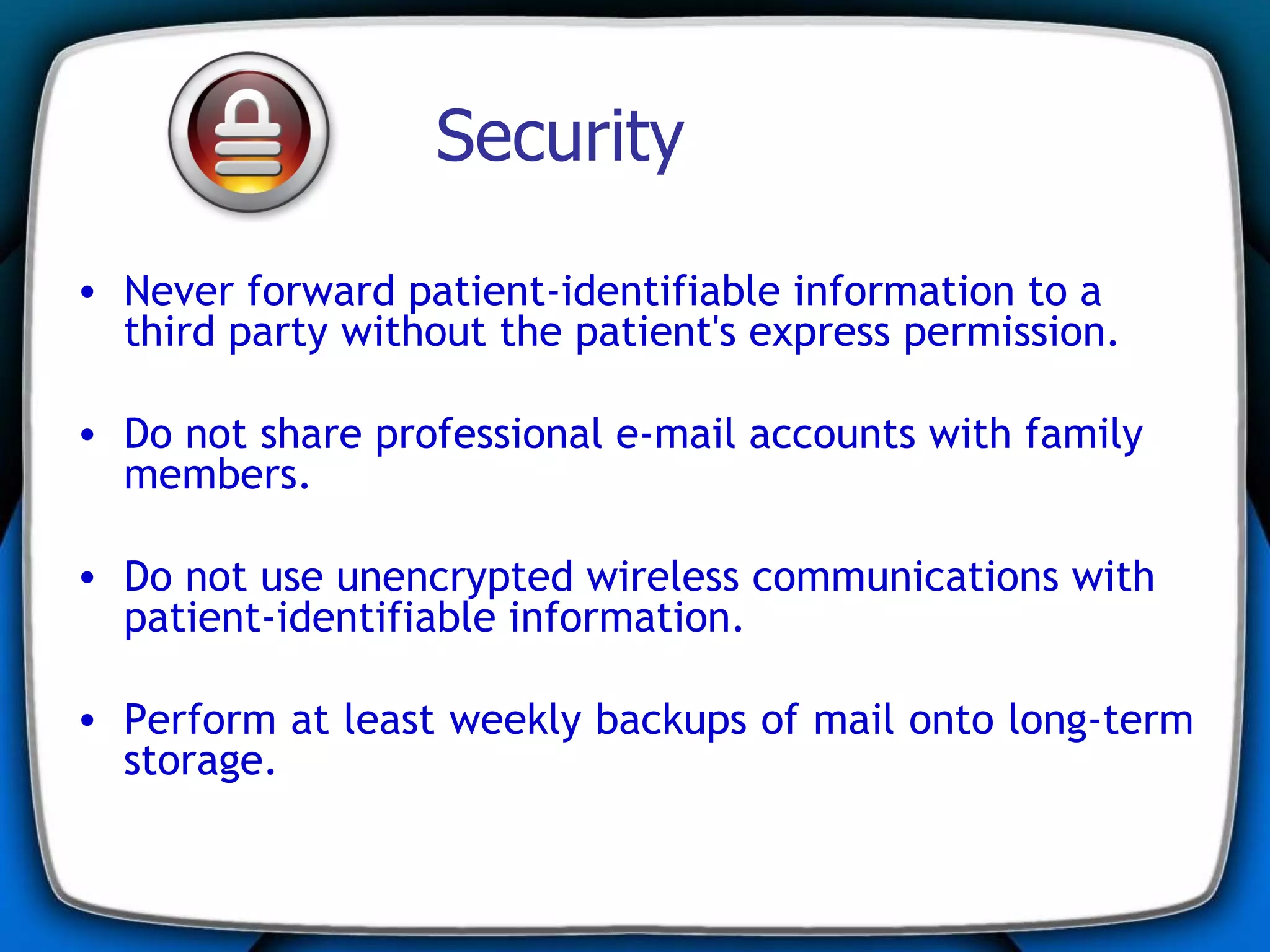 Security

• Never forward patient-identifiable information to a third party without the patient's express permission.

• Do not share professional e-mail accounts with family members.

• Do not use unencrypted wireless communications with patient-identifiable information.

• Perform at least weekly backups of mail onto long-term storage.